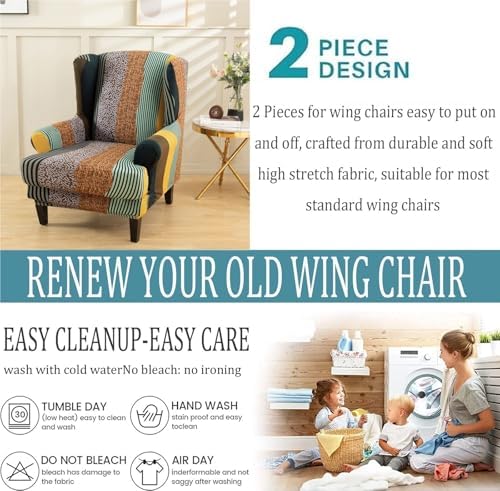 2 PIECE DESIGN

2 Pieces for wing chairs easy to put on and off, crafted from durable and soft high stretch fabric, suitable for most standard wing chairs

RENEW YOUR OLD WING CHAIR

EASY CLEANUP-EASY CARE

wash with cold waterNo bleach: no ironing

30

TUMBLE DAY
(low heat) easy to clean and wash

HAND WASH
stain proof and easy toclean

DO NOT BLEACH
bleach has damage to the fabric

AIR DAY
inderformable and not saggy after washing